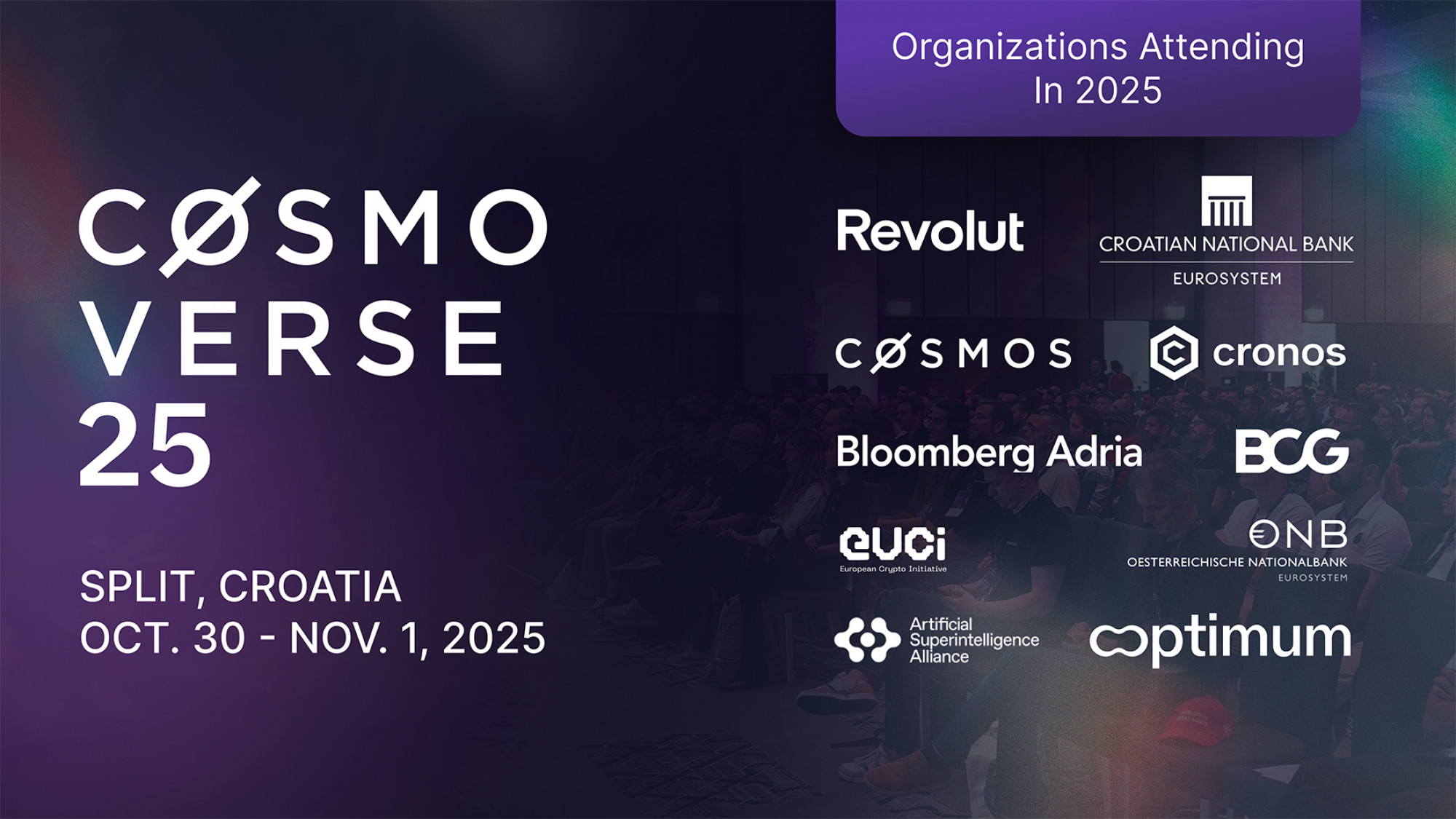 Organizations Attending In 2025

CØSMO VERSE 25

SPLIT, CROATIA
OCT. 30 - NOV. 1, 2025

Revolut

CROATIAN NATIONAL BANK
EUROSYSTEM

CØSMOS

cronos

Bloomberg Adria

BCG

euci
European Crypto Initiative

ONB
OESTERREICHISCHE NATIONALBANK
EUROSYSTEM

Artificial Superintelligence Alliance

optimum